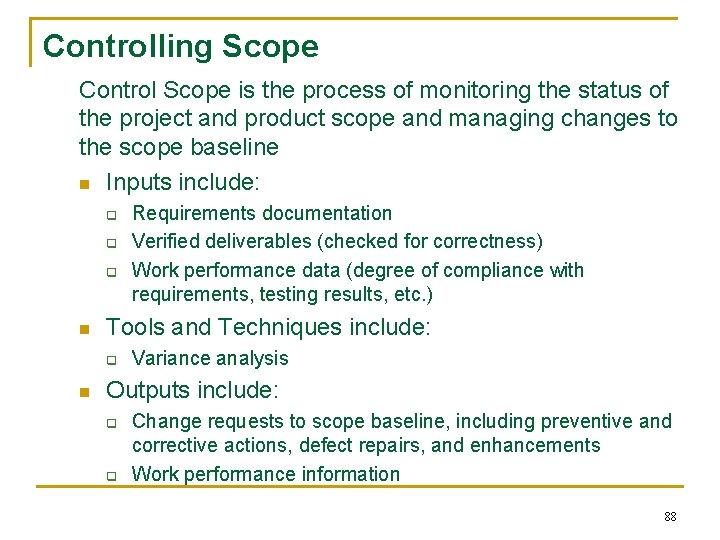 Controlling Scope

Control Scope is the process of monitoring the status of the project and product scope and managing changes to the scope baseline

- Inputs include:
  - Requirements documentation
  - Verified deliverables (checked for correctness)
  - Work performance data (degree of compliance with requirements, testing results, etc.)
- Tools and Techniques include:
  - Variance analysis
- Outputs include:
  - Change requests to scope baseline, including preventive and corrective actions, defect repairs, and enhancements
  - Work performance information

88